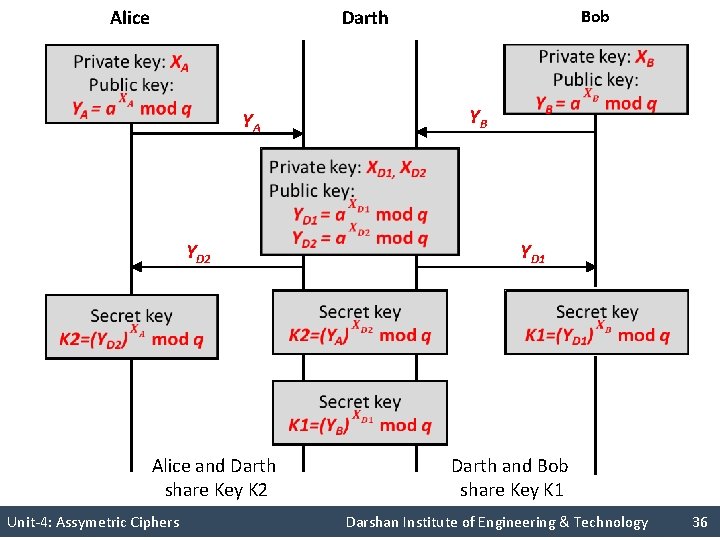 Alice

Darth

Bob

Private key: $X_A$
Public key:
$Y_A = a^{X_A} \bmod q$

Private key: $X_B$
Public key:
$Y_B = a^{X_B} \bmod q$

$Y_A$

$Y_B$

Private key: $X_{D1}, X_{D2}$
Public key:
$Y_{D1} = a^{X_{D1}} \bmod q$
$Y_{D2} = a^{X_{D2}} \bmod q$

$Y_{D2}$

$Y_{D1}$

Secret key
$K2=(Y_{D2})^{X_A} \bmod q$

Secret key
$K2=(Y_A)^{X_{D2}} \bmod q$

Secret key
$K1=(Y_{D1})^{X_B} \bmod q$

Secret key
$K1=(Y_B)^{X_{D1}} \bmod q$

Alice and Darth share Key K2

Darth and Bob share Key K1

Unit-4: Assymetric Ciphers

Darshan Institute of Engineering & Technology

36